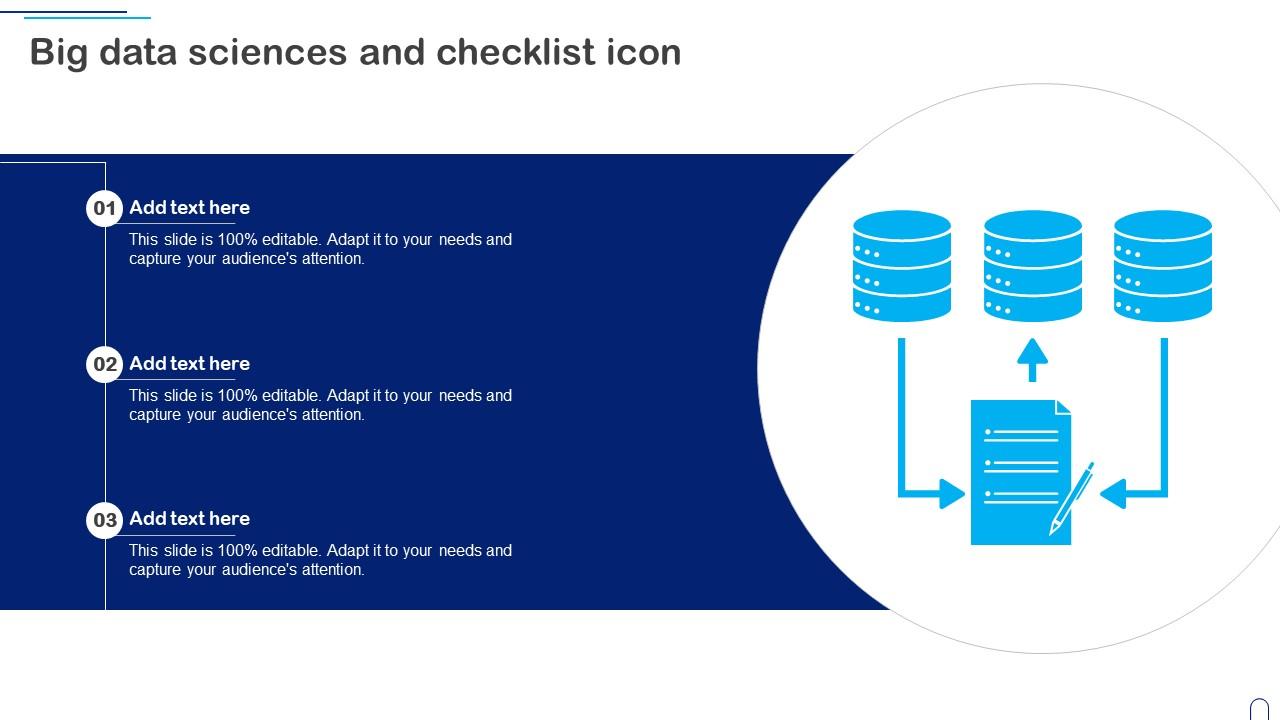 Big data sciences and checklist icon

01 Add text here
This slide is 100% editable. Adapt it to your needs and capture your audience's attention.

02 Add text here
This slide is 100% editable. Adapt it to your needs and capture your audience's attention.

03 Add text here
This slide is 100% editable. Adapt it to your needs and capture your audience's attention.